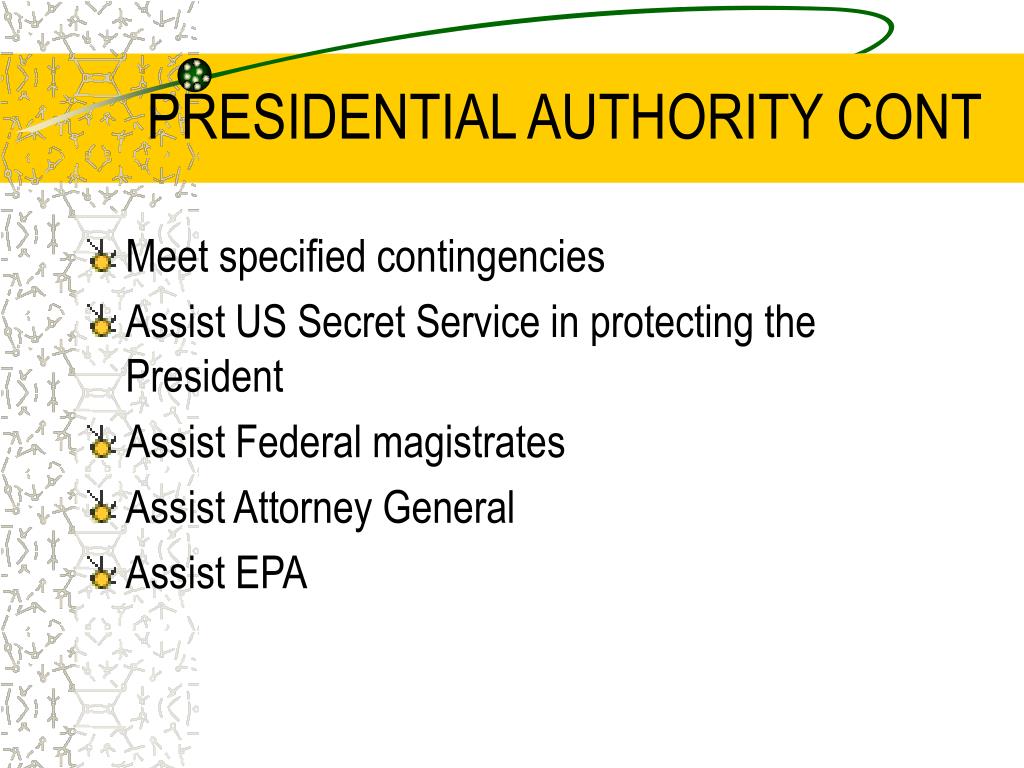 PRESIDENTIAL AUTHORITY CONT

Meet specified contingencies
Assist US Secret Service in protecting the President
Assist Federal magistrates
Assist Attorney General
Assist EPA